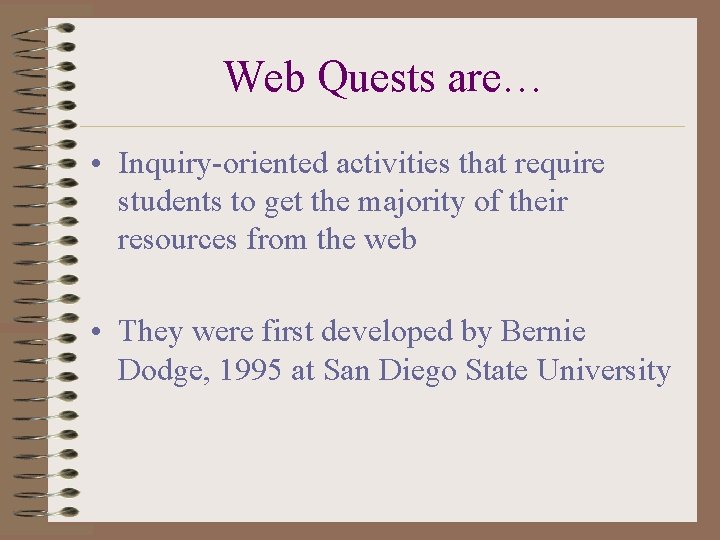 Web Quests are…

• Inquiry-oriented activities that require students to get the majority of their resources from the web

• They were first developed by Bernie Dodge, 1995 at San Diego State University